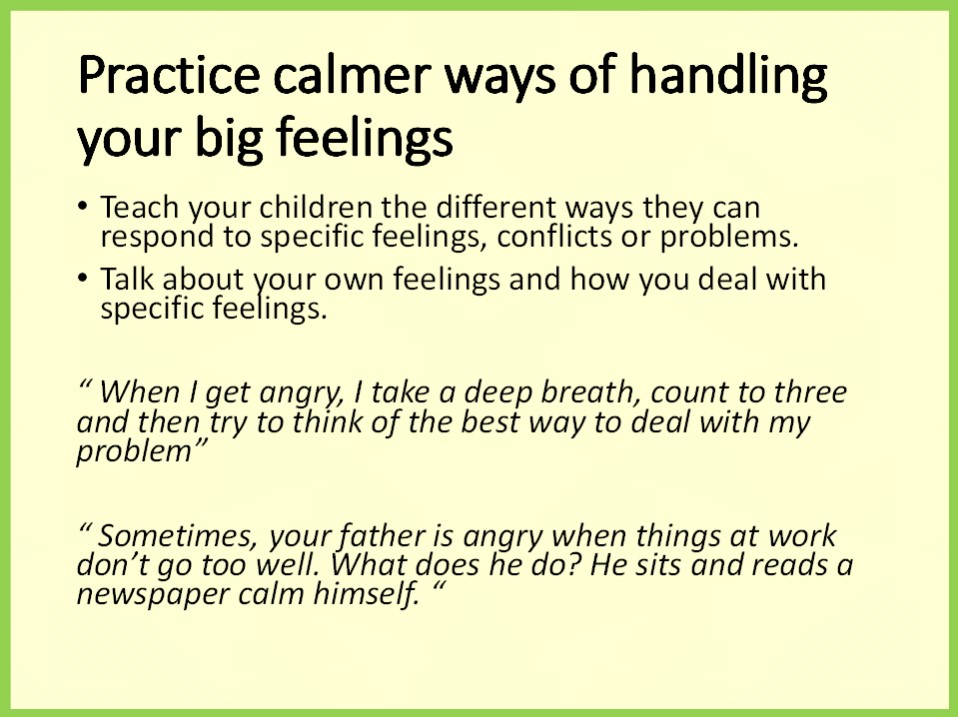 Practice calmer ways of handling your big feelings

• Teach your children the different ways they can respond to specific feelings, conflicts or problems.

• Talk about your own feelings and how you deal with specific feelings.

“ When I get angry, I take a deep breath, count to three and then try to think of the best way to deal with my problem”

“ Sometimes, your father is angry when things at work don’t go too well. What does he do? He sits and reads a newspaper calm himself. “